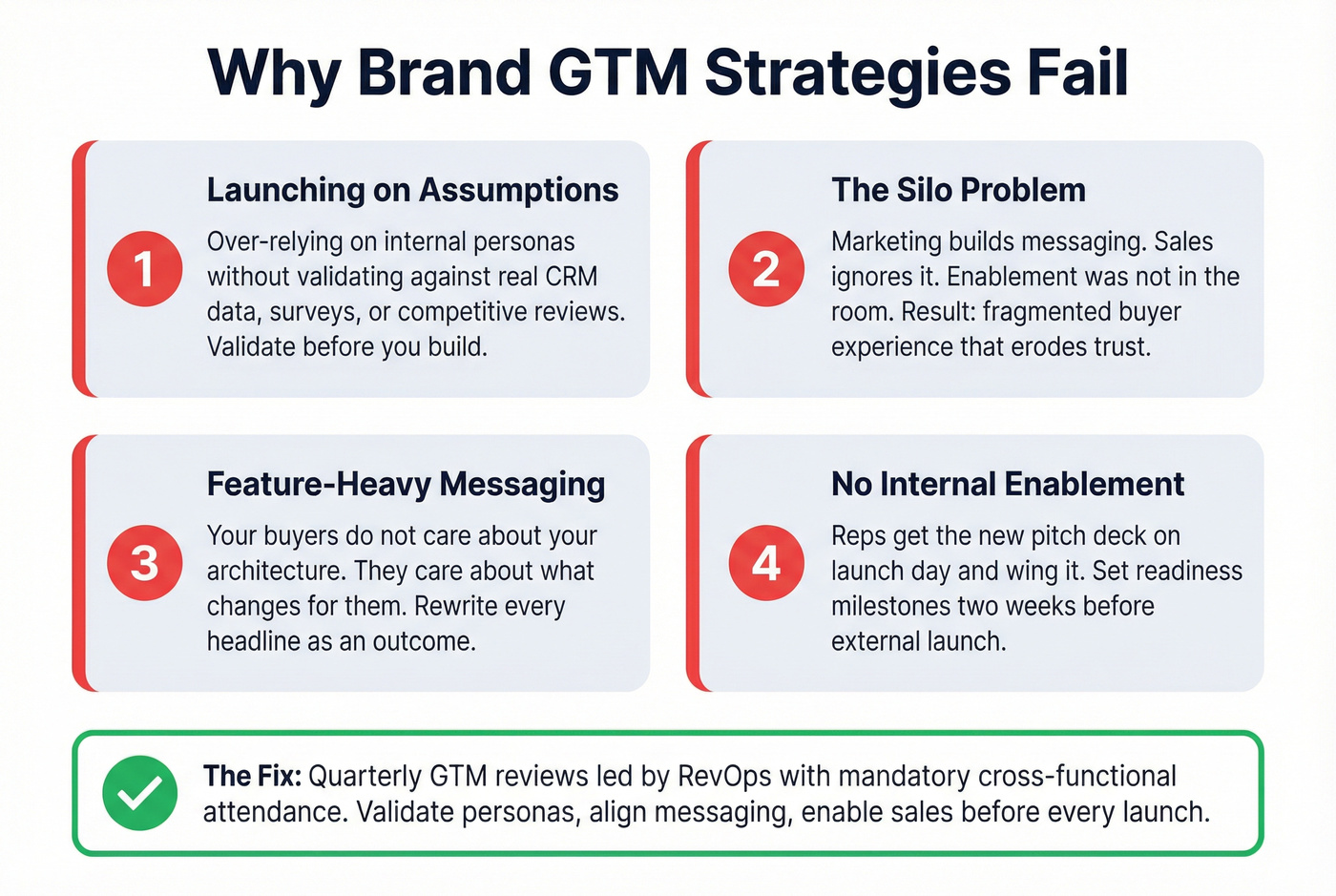 Why Brand GTM Strategies Fail

1

Launching on Assumptions

Over-relying on internal personas without validating against real CRM data, surveys, or competitive reviews. Validate before you build.

2

The Silo Problem

Marketing builds messaging. Sales ignores it. Enablement was not in the room. Result: fragmented buyer experience that erodes trust.

3

Feature-Heavy Messaging

Your buyers do not care about your architecture. They care about what changes for them. Rewrite every headline as an outcome.

4

No Internal Enablement

Reps get the new pitch deck on launch day and wing it. Set readiness milestones two weeks before external launch.

The Fix: Quarterly GTM reviews led by RevOps with mandatory cross-functional attendance. Validate personas, align messaging, enable sales before every launch.